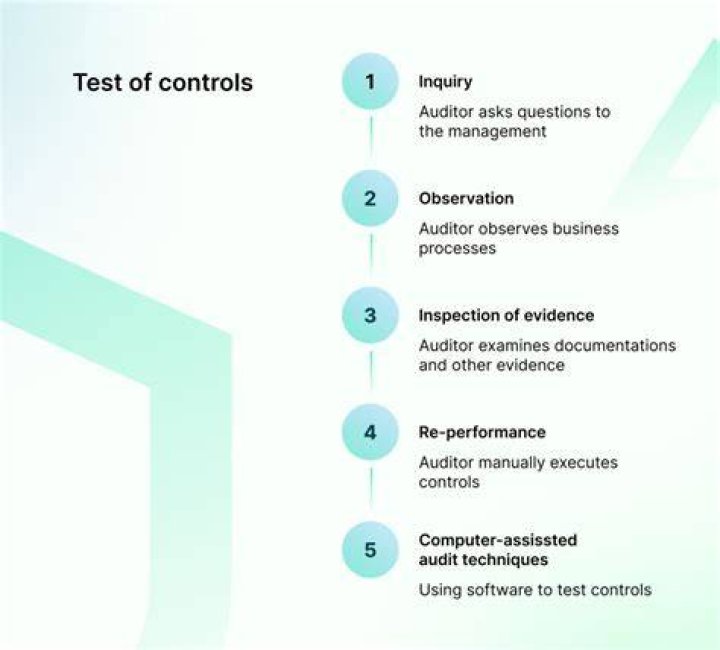 Test of controls

1

Inquiry

Auditor asks questions to the management

2

Observation

Auditor observes business processes

3

Inspection of evidence

Auditor examines documentations and other evidence

4

Re-performance

Auditor manually executes controls

5

Computer-assissted audit techniques

Using software to test controls